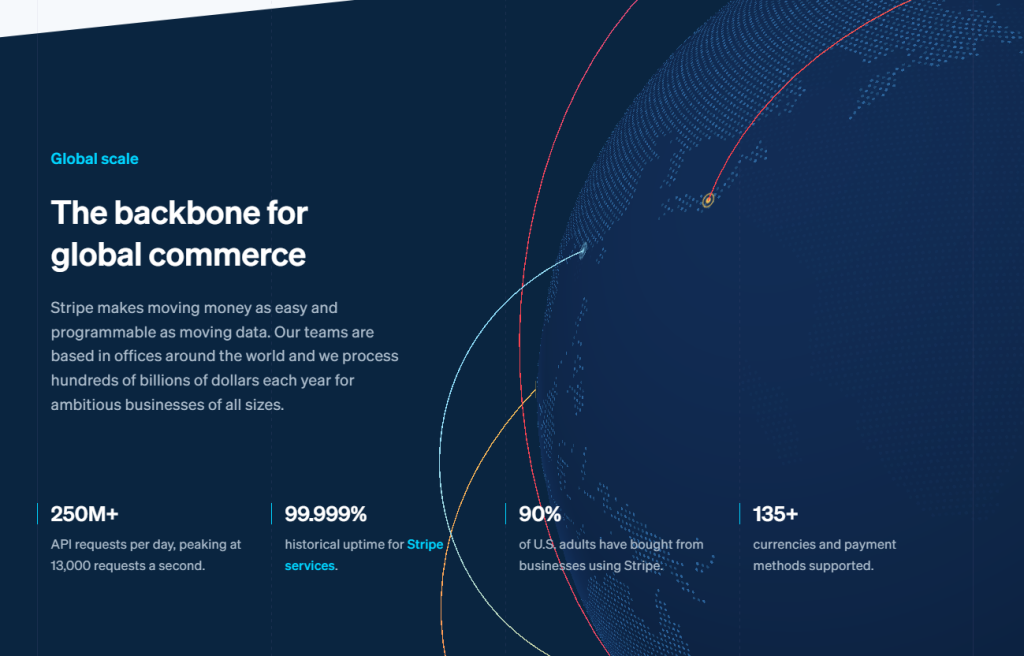 Global scale

The backbone for global commerce

Stripe makes moving money as easy and programmable as moving data. Our teams are based in offices around the world and we process hundreds of billions of dollars each year for ambitious businesses of all sizes.

250M+
API requests per day, peaking at 13,000 requests a second.

99.999%
historical uptime for Stripe services.

90%
of U.S. adults have bought from businesses using Stripe.

135+
currencies and payment methods supported.